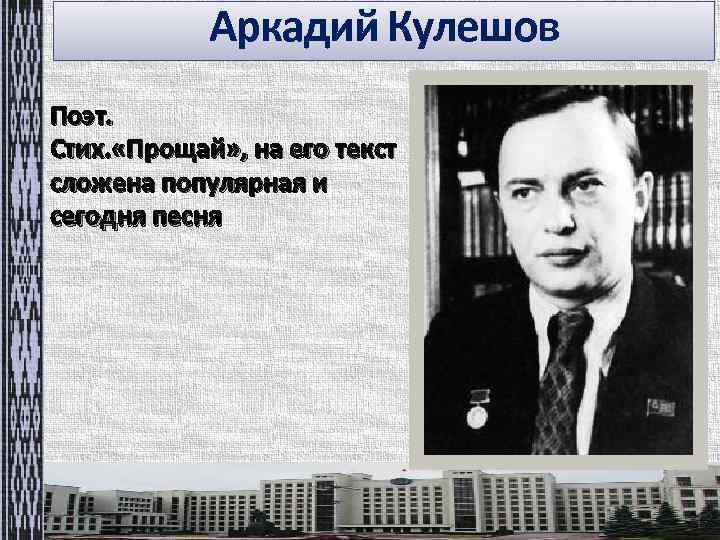 Аркадий Кулешов

Поэт.
Стих.«Прощай», на его текст сложена популярная и сегодня песня